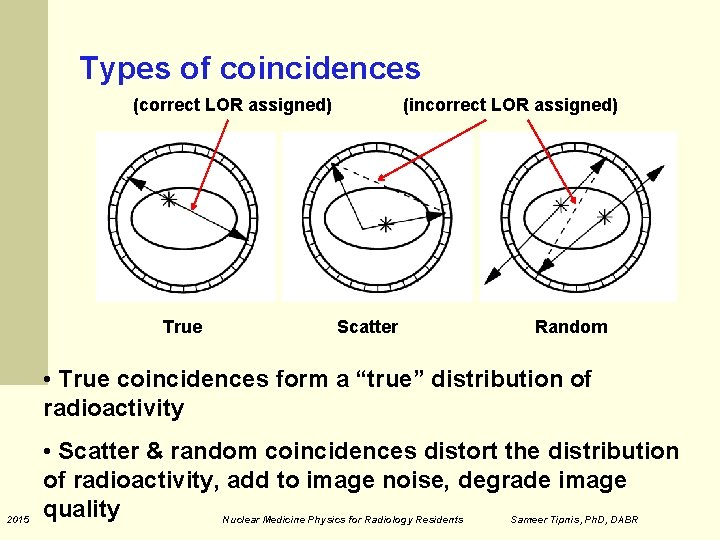 Types of coincidences

(correct LOR assigned)

(incorrect LOR assigned)

True

Scatter

Random

• True coincidences form a “true” distribution of radioactivity

• Scatter & random coincidences distort the distribution of radioactivity, add to image noise, degrade image quality

2015

Nuclear Medicine Physics for Radiology Residents

Sameer Tipnis, PhD, DABR